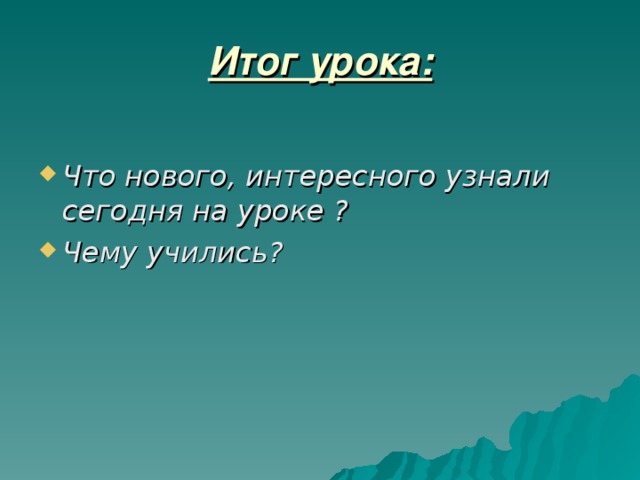 Итог урока:

Что нового, интересного узнали сегодня на уроке ?

Чему учились?